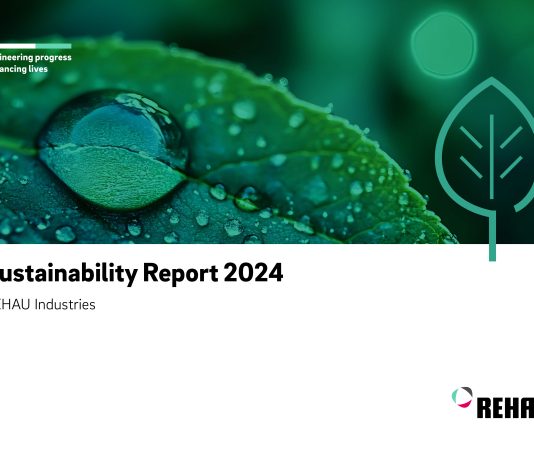 ineering progress
ancing lives

ustainability Report 2024

EHAU Industries

REHA